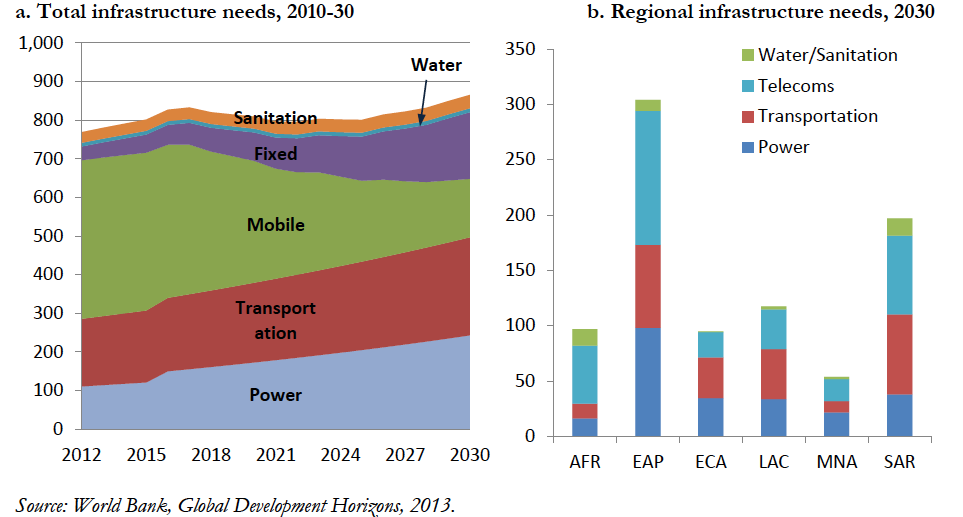 a. Total infrastructure needs, 2010-30

1,000
900
800
700
600
500
400
300
200
100
0

Water
Sanitation
Fixed
Mobile
Transport ation
Power

2012 2015 2018 2021 2024 2027 2030

b. Regional infrastructure needs, 2030

350
300
250
200
150
100
50
0

Water/Sanitation
Telecoms
Transportation
Power

AFR EAP ECA LAC MNA SAR

Source: World Bank, Global Development Horizons, 2013.